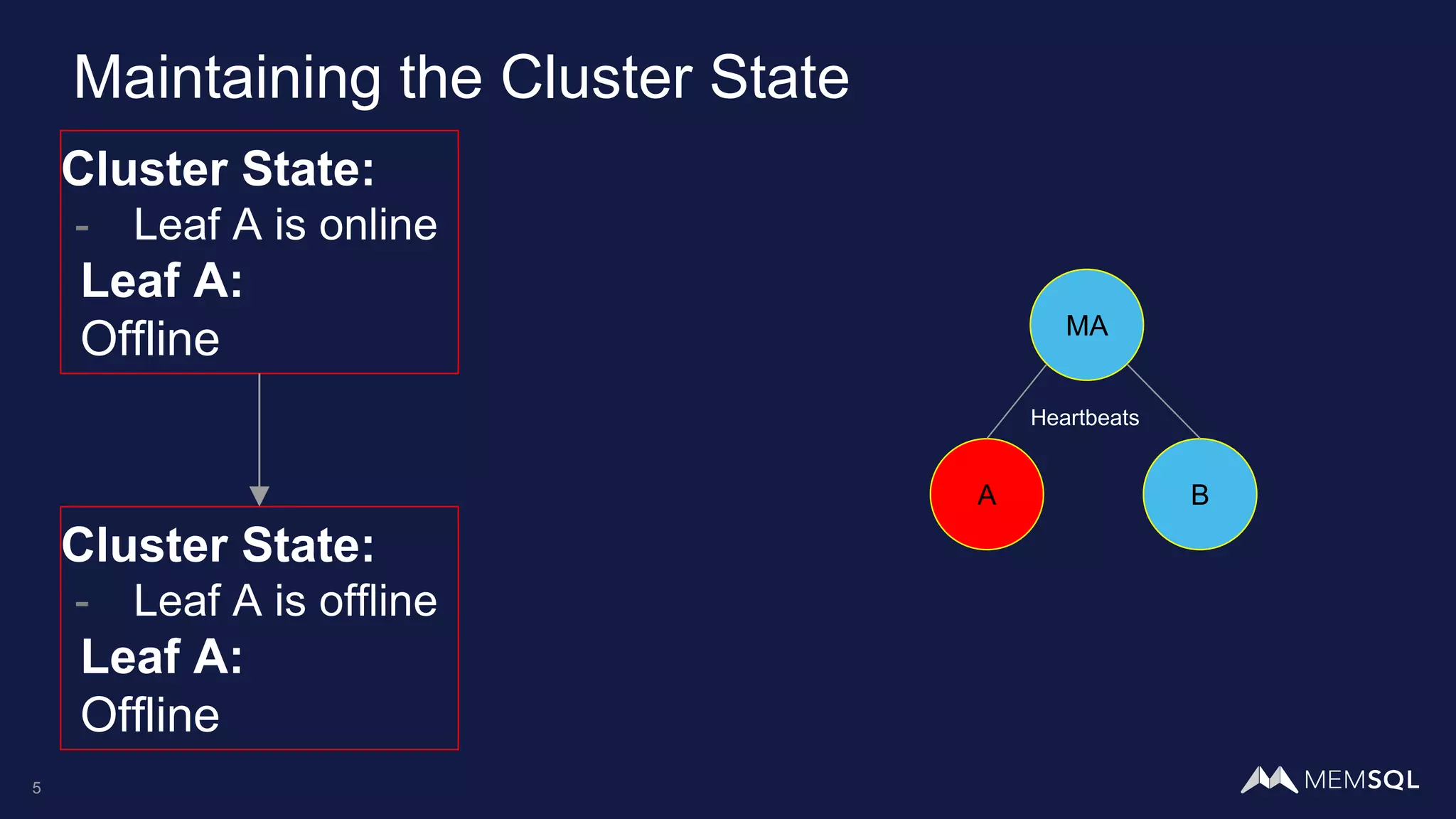 Maintaining the Cluster State

Cluster State:
- Leaf A is online
Leaf A:
Offline

Cluster State:
- Leaf A is offline
Leaf A:
Offline

MA

Heartbeats

A

B

5

MEMSQL